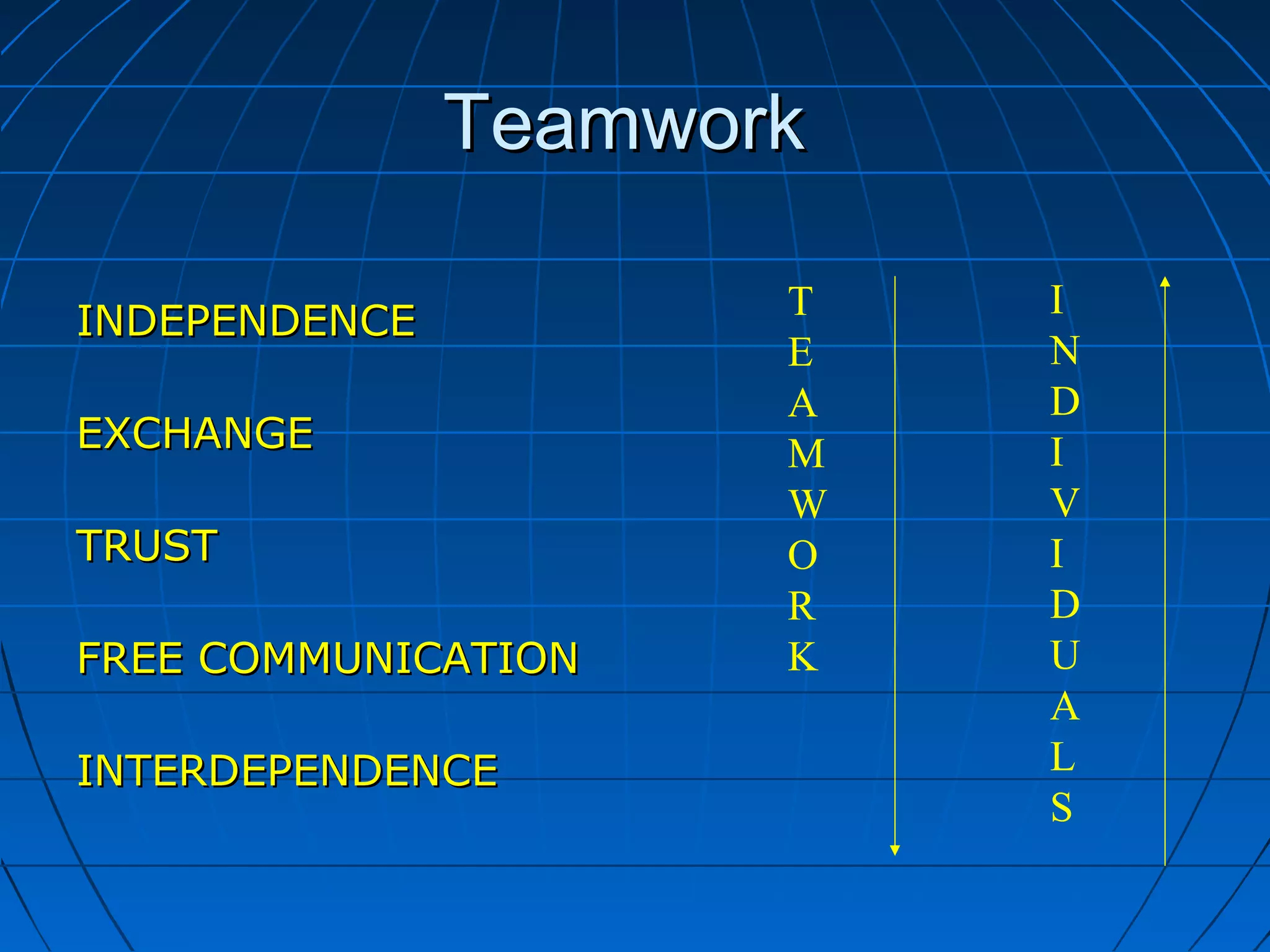 Teamwork

INDEPENDENCE

EXCHANGE

TRUST

FREE COMMUNICATION

INTERDEPENDENCE

T
E
A
M
W
O
R
K

I
N
D
I
V
I
D
U
A
L
S